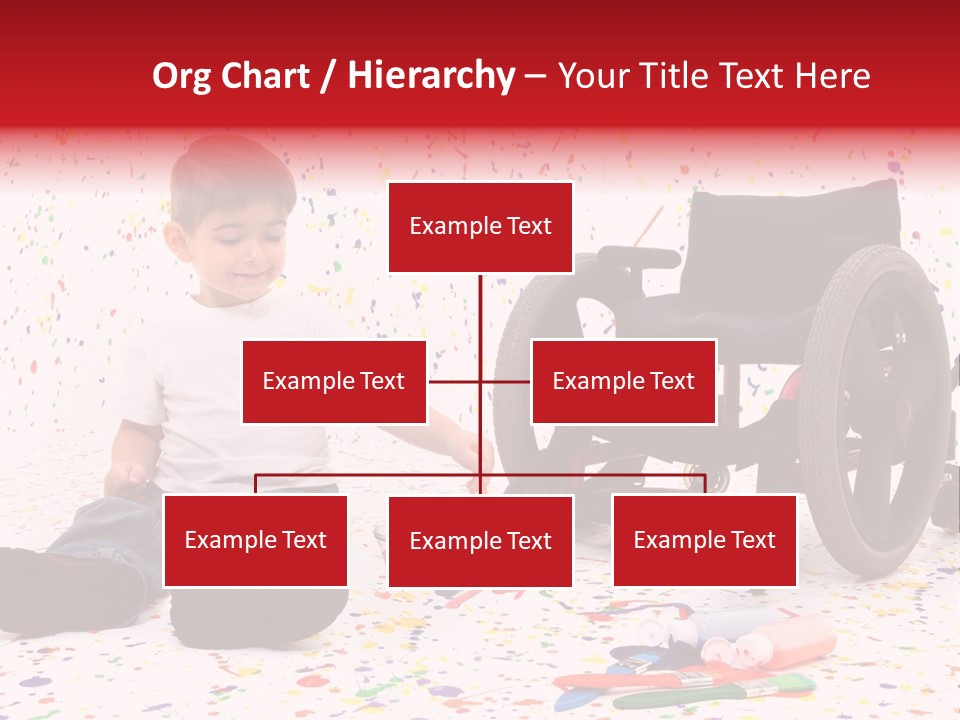 Org Chart / Hierarchy – Your Title Text Here

Example Text

Example Text

Example Text

Example Text

Example Text

Example Text